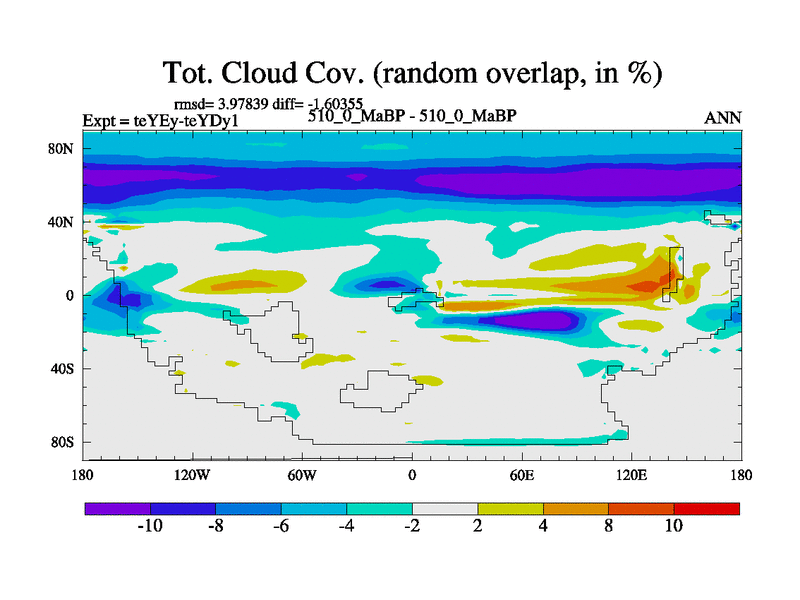 Tot. Cloud Cov. (random overlap, in %)

rmsd= 3.97839 diff= -1.60355

Expt = teYEy-teYDy1

510_0_MaBP - 510_0_MaBP

ANN

80N

40N

0

40S

80S

180

120W

60W

0

60E

120E

180

-10

-8

-6

-4

-2

2

4

8

10